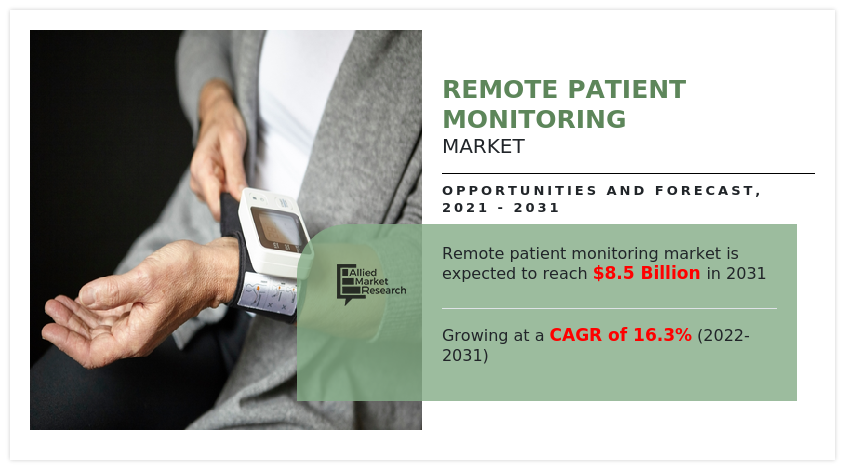 REMOTE PATIENT MONITORING
MARKET

OPPORTUNITIES AND FORECAST, 2021 - 2031

Allied Market Research

Remote patient monitoring market is expected to reach $8.5 Billion in 2031

Growing at a CAGR of 16.3% (2022-2031)